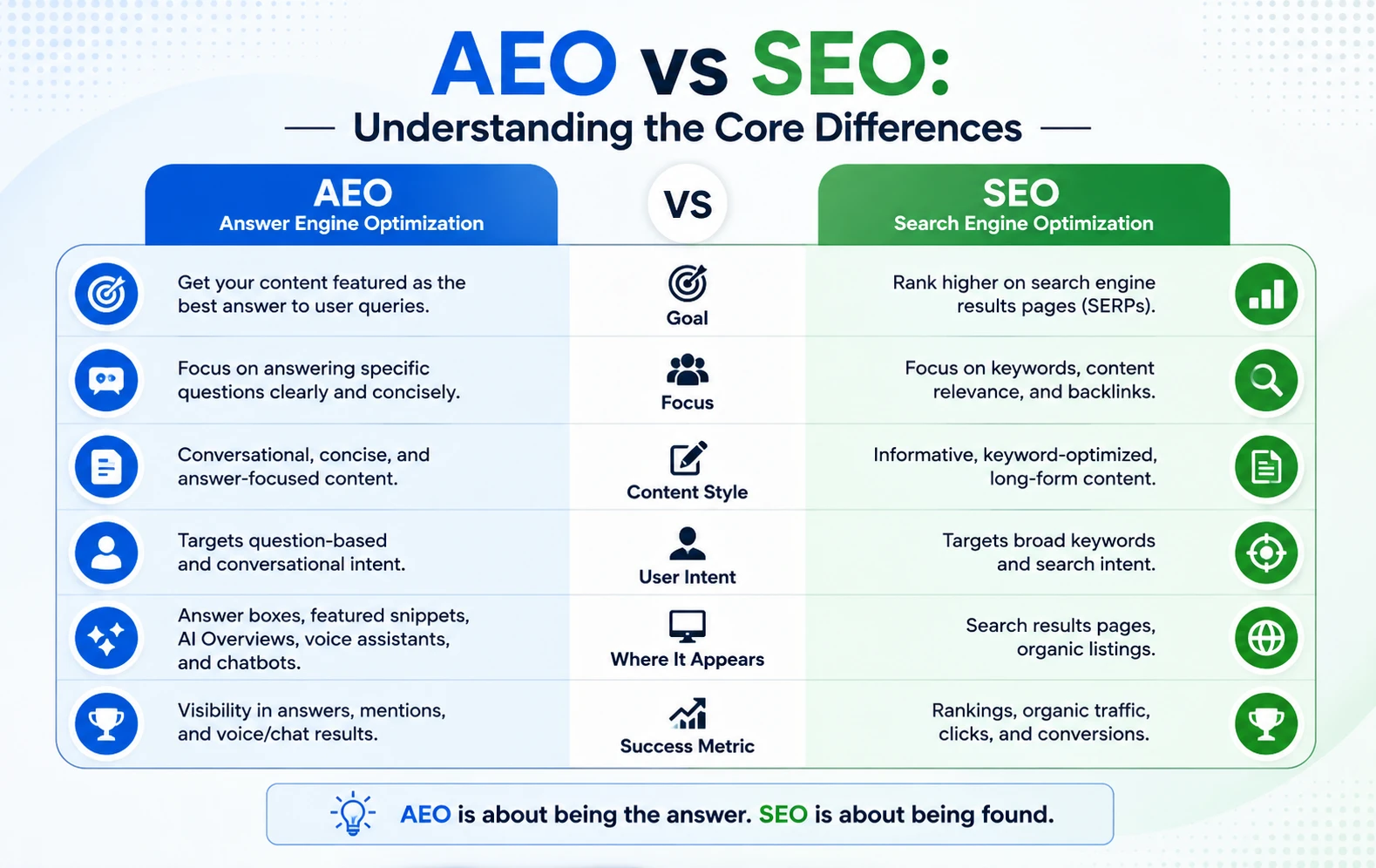 AEO vs SEO:
Understanding the Core Differences

| AEO Answer Engine Optimization | VS | SEO Search Engine Optimization |
|---|---|---|
| Get your content featured as the best answer to user queries. | Goal | Rank higher on search engine results pages (SERPs). |
| Focus on answering specific questions clearly and concisely. | Focus | Focus on keywords, content relevance, and backlinks. |
| Conversational, concise, and answer-focused content. | Content Style | Informative, keyword-optimized, long-form content. |
| Targets question-based and conversational intent. | User Intent | Targets broad keywords and search intent. |
| Answer boxes, featured snippets, AI Overviews, voice assistants, and chatbots. | Where It Appears | Search results pages, organic listings. |
| Visibility in answers, mentions, and voice/chat results. | Success Metric | Rankings, organic traffic, clicks, and conversions. |

AEO is about being the answer. SEO is about being found.